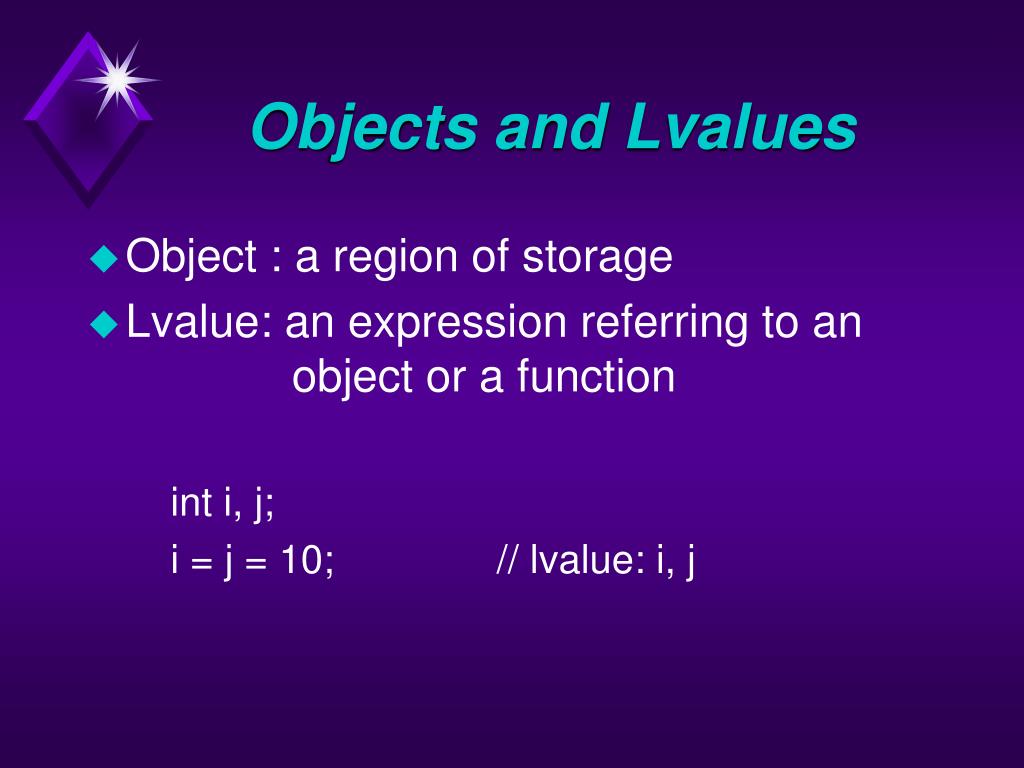 Objects and Lvalues

Object : a region of storage

Lvalue: an expression referring to an object or a function

int i, j;
i = j = 10;   // lvalue: i, j